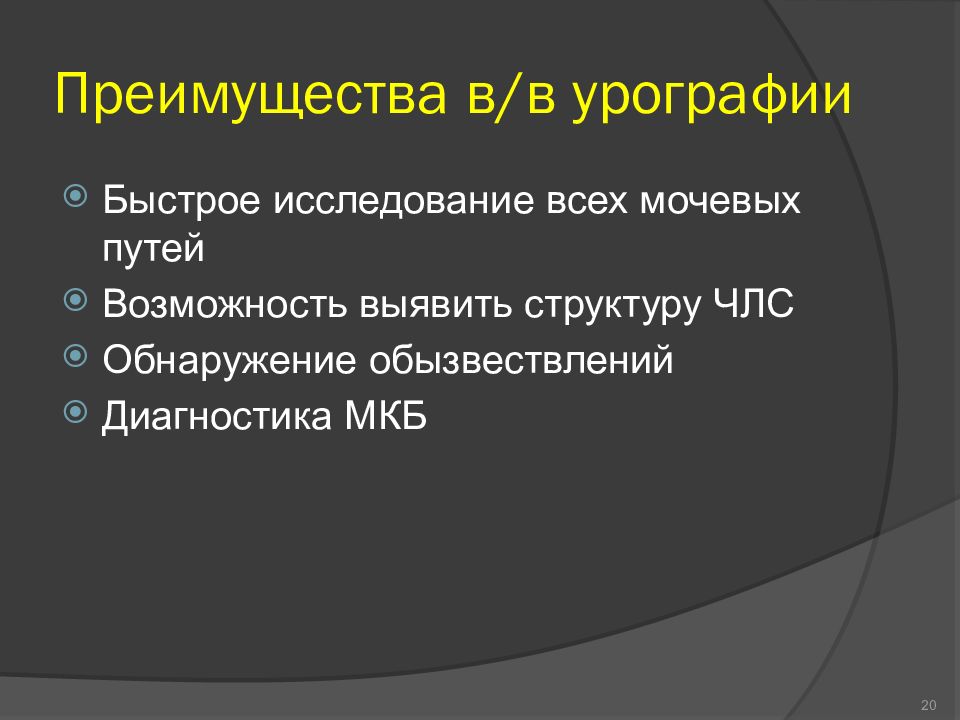 Преимущества в/в урографии

Быстрое исследование всех мочевых путей
Возможность выявить структуру ЧЛС
Обнаружение обызвествлений
Диагностика МКБ

20